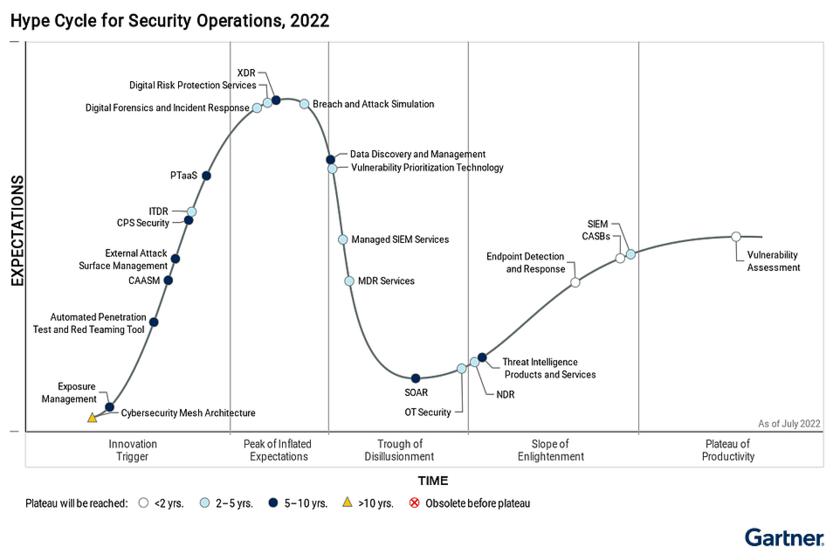 Hype Cycle for Security Operations, 2022

EXPECTATIONS

XDR
Digital Risk Protection Services
Digital Forensics and Incident Response
Breach and Attack Simulation
Data Discovery and Management
Vulnerability Prioritization Technology
PTaaS
ITDR
CPS Security
External Attack Surface Management
CAASM
Automated Penetration Test and Red Teaming Tool
Exposure Management
Cybersecurity Mesh Architecture
Managed SIEM Services
MDR Services
SOAR
OT Security
NDR
Threat Intelligence Products and Services
Endpoint Detection and Response
SIEM
CASBs
Vulnerability Assessment

As of July 2022

Innovation Trigger
Peak of Inflated Expectations
Trough of Disillusionment
Slope of Enlightenment
Plateau of Productivity

TIME

Plateau will be reached: <2 yrs. 2–5 yrs. 5–10 yrs. >10 yrs. Obsolete before plateau

Gartner